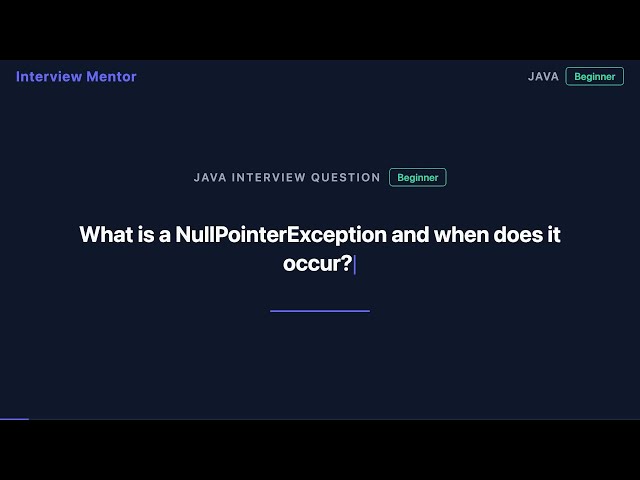 Interview Mentor

JAVA Beginner

JAVA INTERVIEW QUESTION Beginner

What is a NullPointerException and when does it occur?